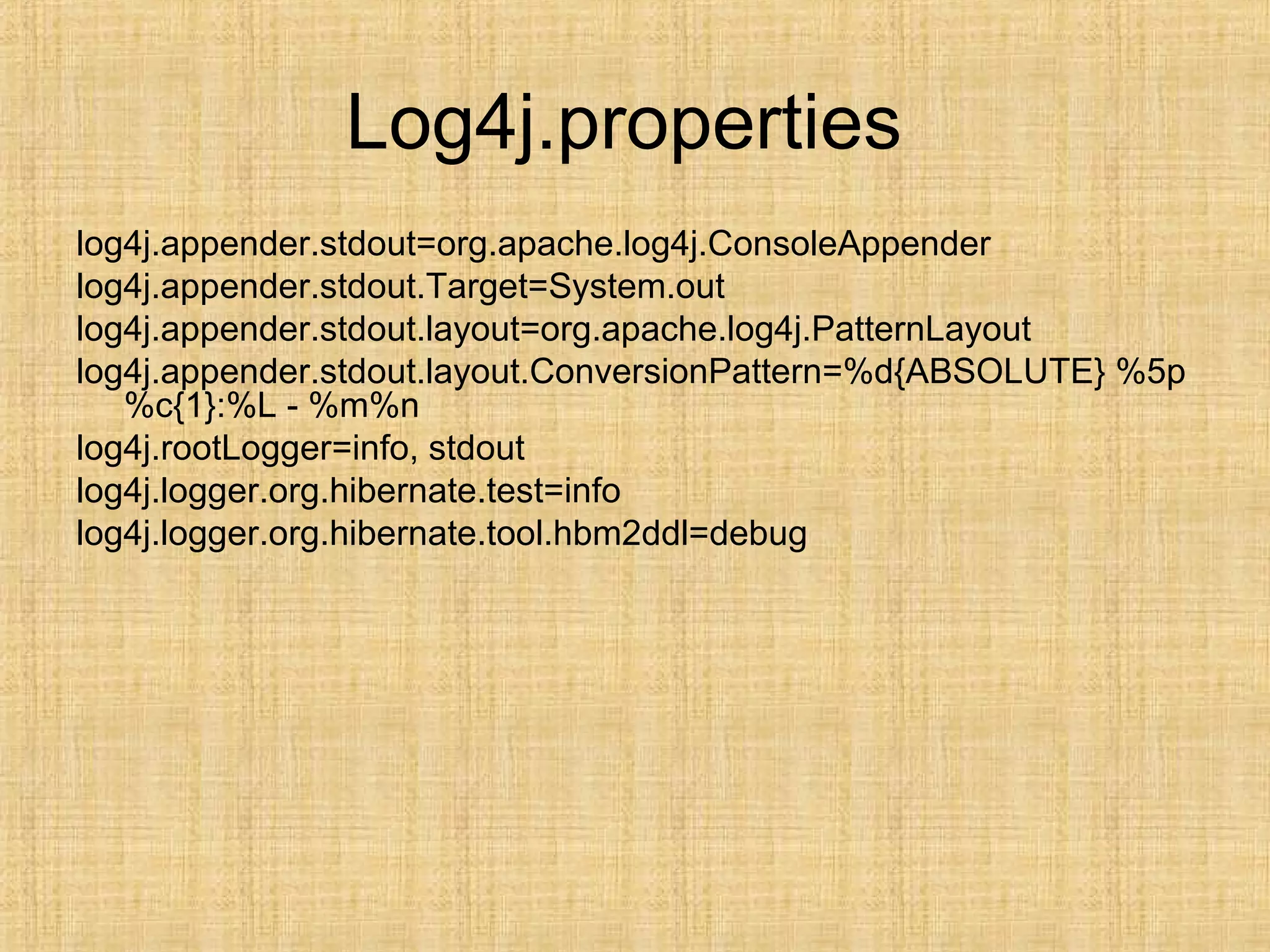 Log4j.properties

log4j.appender.stdout=org.apache.log4j.ConsoleAppender
log4j.appender.stdout.Target=System.out
log4j.appender.stdout.layout=org.apache.log4j.PatternLayout
log4j.appender.stdout.layout.ConversionPattern=%d{ABSOLUTE} %5p %c{1}:%L - %m%n
log4j.rootLogger=info, stdout
log4j.logger.org.hibernate.test=info
log4j.logger.org.hibernate.tool.hbm2ddl=debug